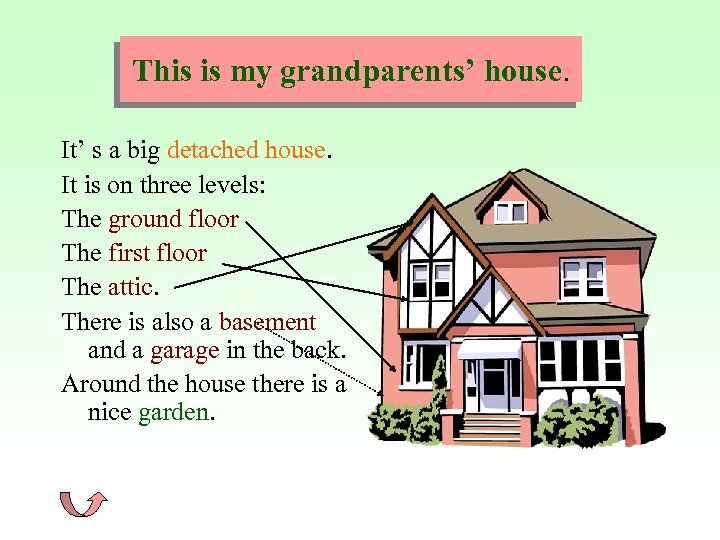 This is my grandparents’ house.

It’ s a big detached house.

It is on three levels:

The ground floor

The first floor

The attic.

There is also a basement and a garage in the back.

Around the house there is a nice garden.